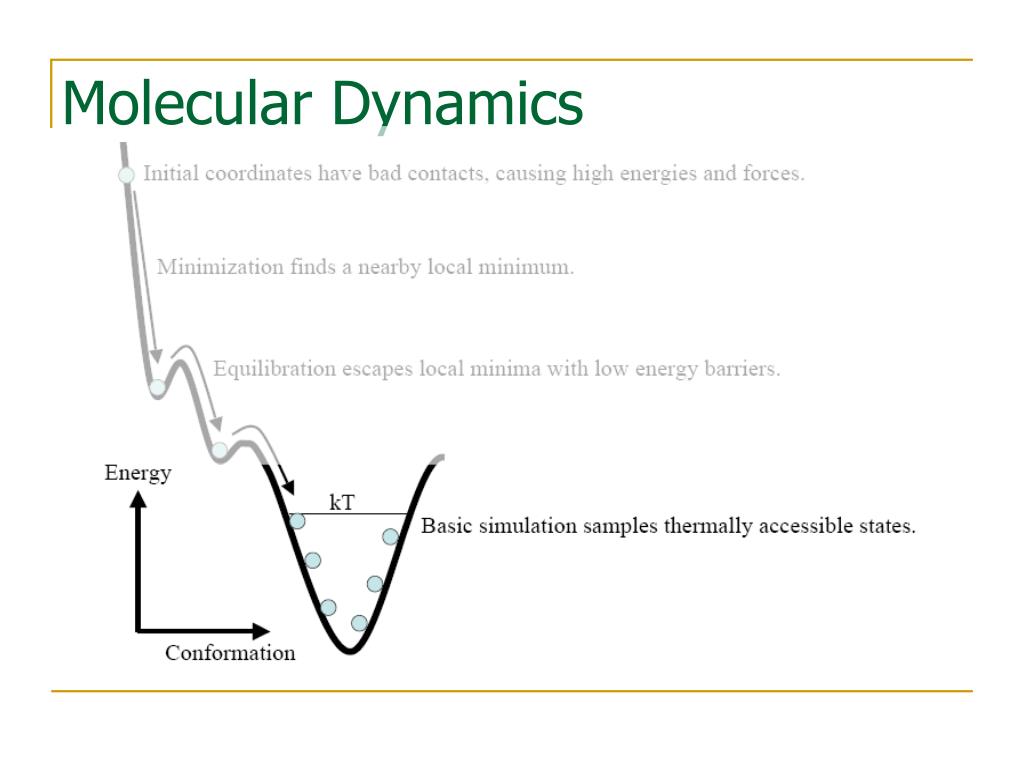 Molecular Dynamics

Initial coordinates have bad contacts, causing high energies and forces.

Minimization finds a nearby local minimum.

Equilibration escapes local minima with low energy barriers.

Energy

kT

Basic simulation samples thermally accessible states.

Conformation